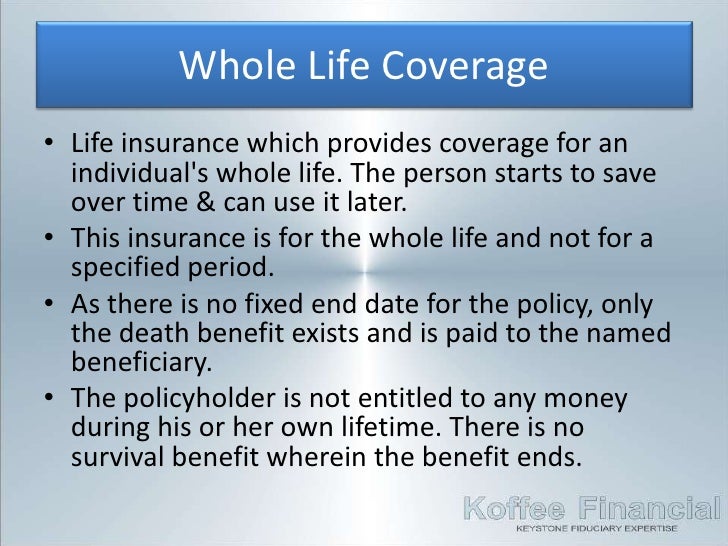 Whole Life Coverage

• Life insurance which provides coverage for an individual's whole life. The person starts to save over time & can use it later.
• This insurance is for the whole life and not for a specified period.
• As there is no fixed end date for the policy, only the death benefit exists and is paid to the named beneficiary.
• The policyholder is not entitled to any money during his or her own lifetime. There is no survival benefit wherein the benefit ends.

Koffee Financial
KEYSTONE FIDUCIARY EXPERTISE